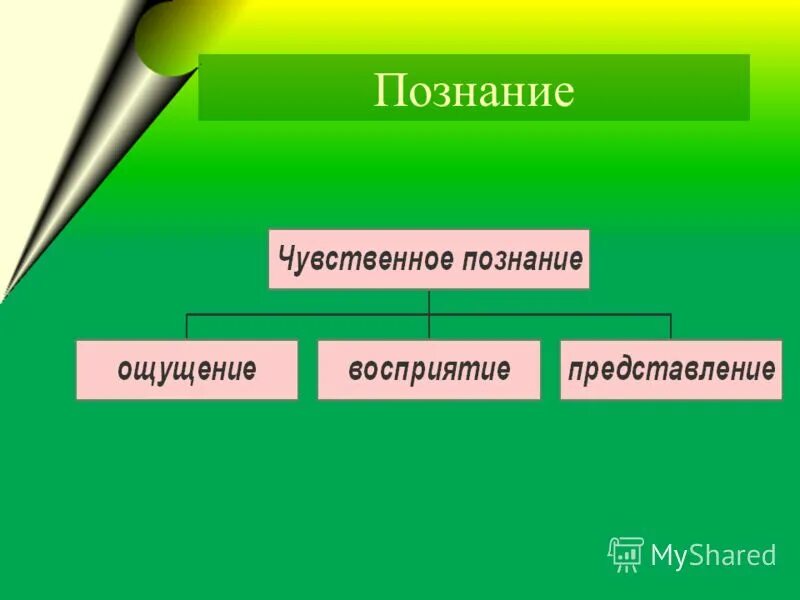 Познание

Чувственное познание

ощущение

восприятие

представление

MyShared